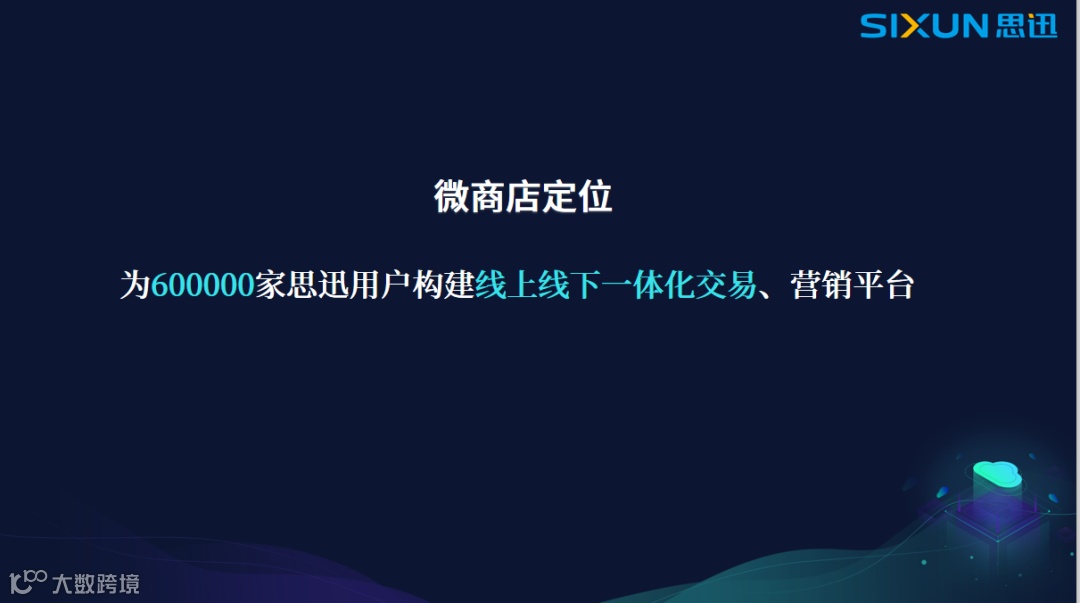 SIXUN 思迅

微商店定位

为600000家思迅用户构建线上线下一体化交易、营销平台

大数跨境